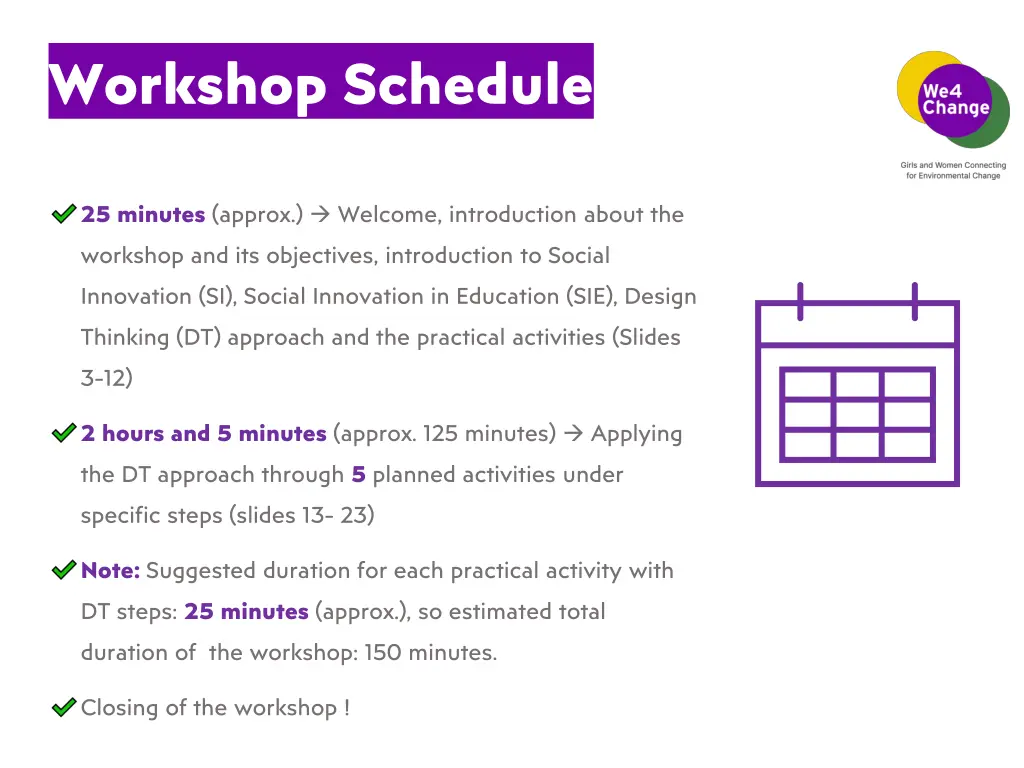 Workshop Schedule

We4 Change

Girls and Women Connecting for Environmental Change

25 minutes (approx.) → Welcome, introduction about the workshop and its objectives, introduction to Social Innovation (SI), Social Innovation in Education (SIE), Design Thinking (DT) approach and the practical activities (Slides 3-12)

2 hours and 5 minutes (approx. 125 minutes) → Applying the DT approach through 5 planned activities under specific steps (slides 13- 23)

Note: Suggested duration for each practical activity with DT steps: 25 minutes (approx.), so estimated total duration of the workshop: 150 minutes.

Closing of the workshop !